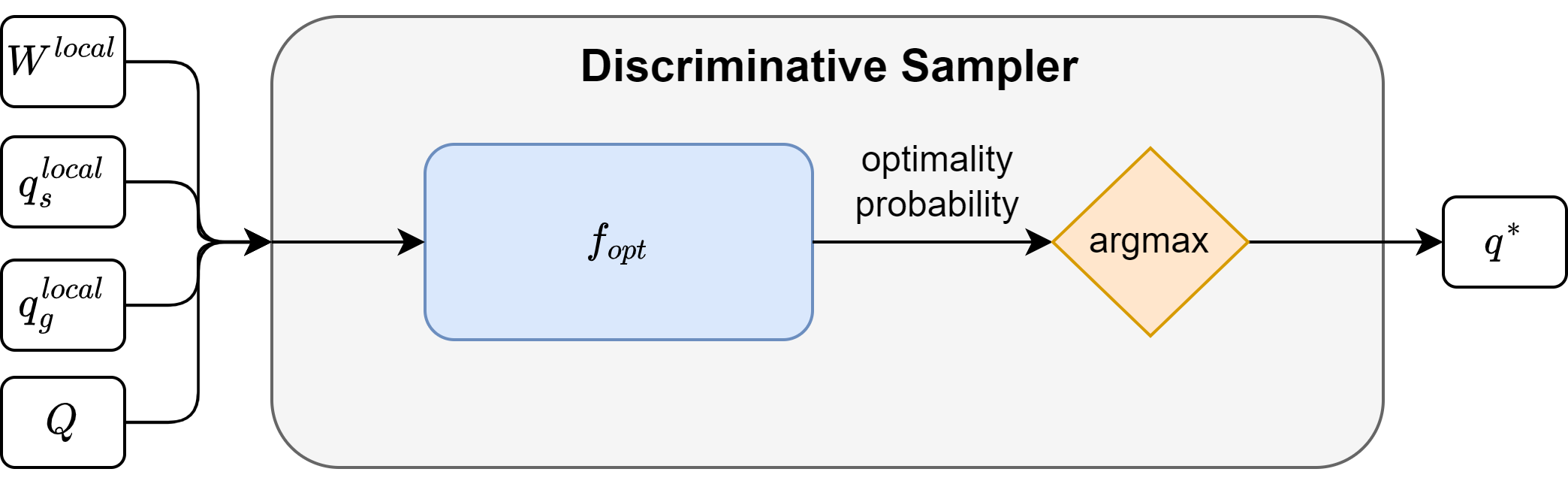 $W^{local}$

$q_s^{local}$

$q_g^{local}$

$Q$

Discriminative Sampler

$f_{opt}$

optimality probability

argmax

$q^*$